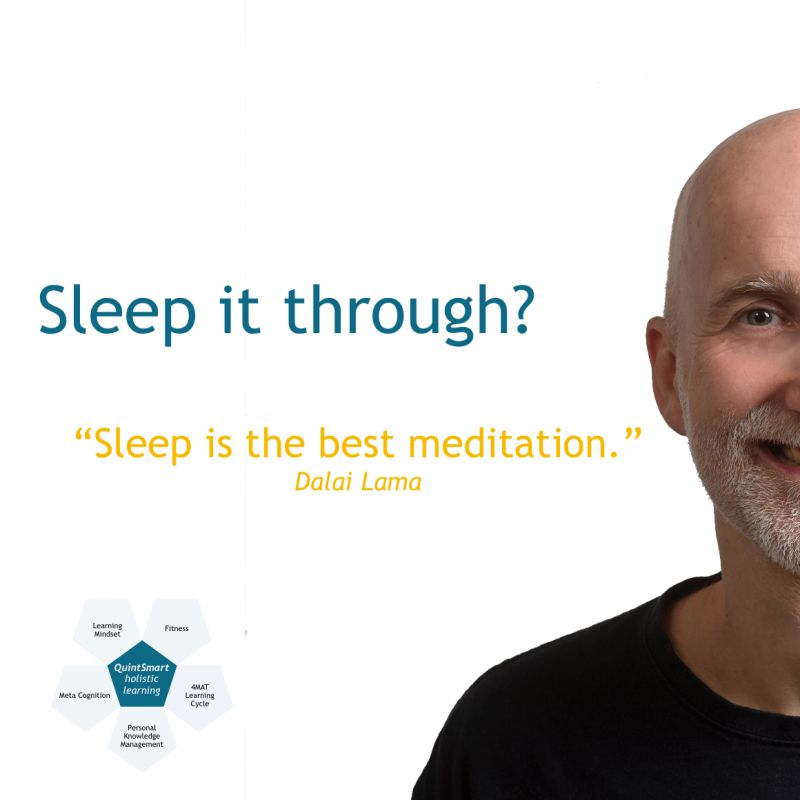 Sleep it through?

“Sleep is the best meditation.”
Dalai Lama

Learning Mindset

Fitness

QuintSmart holistic learning

Meta Cognition

4MAT Learning Cycle

Personal Knowledge Management